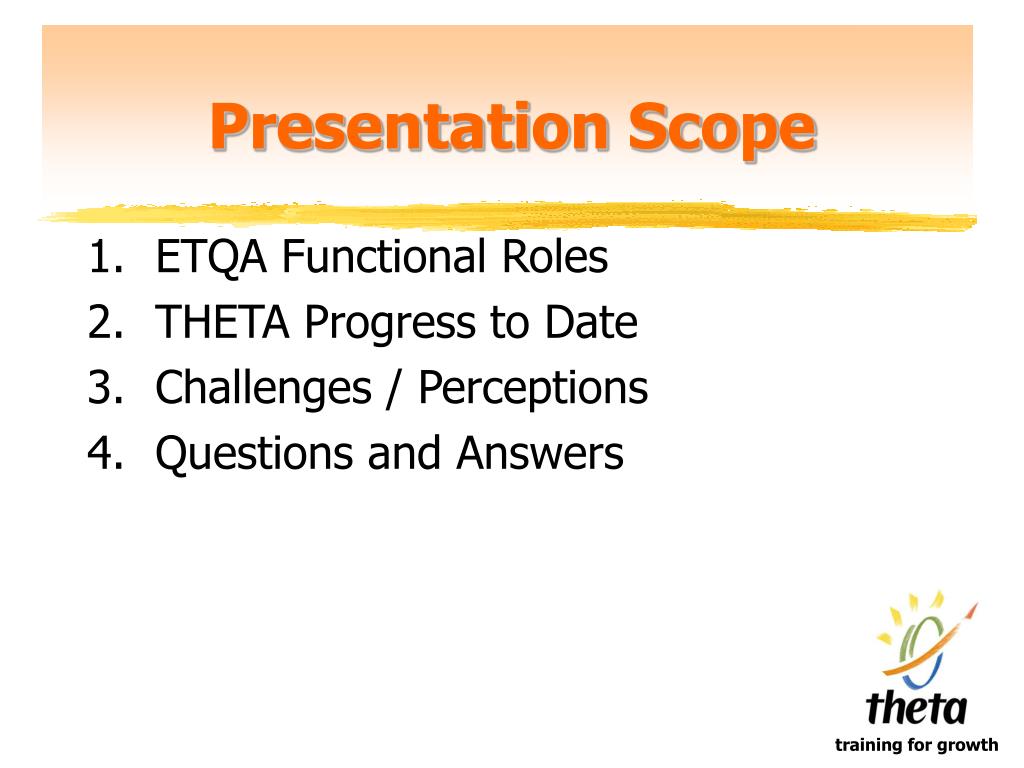 Presentation Scope

1. ETQA Functional Roles
2. THETA Progress to Date
3. Challenges / Perceptions
4. Questions and Answers

theta
training for growth